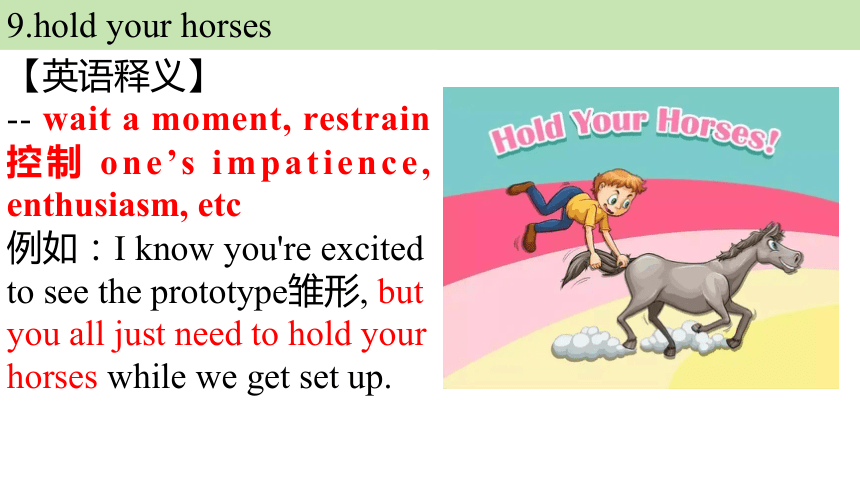 9.hold your horses

【英语释义】

-- wait a moment, restrain 控制 one’s impatience, enthusiasm, etc

例如：I know you're excited to see the prototype雏形, but you all just need to hold your horses while we get set up.

Hold Your Horses!